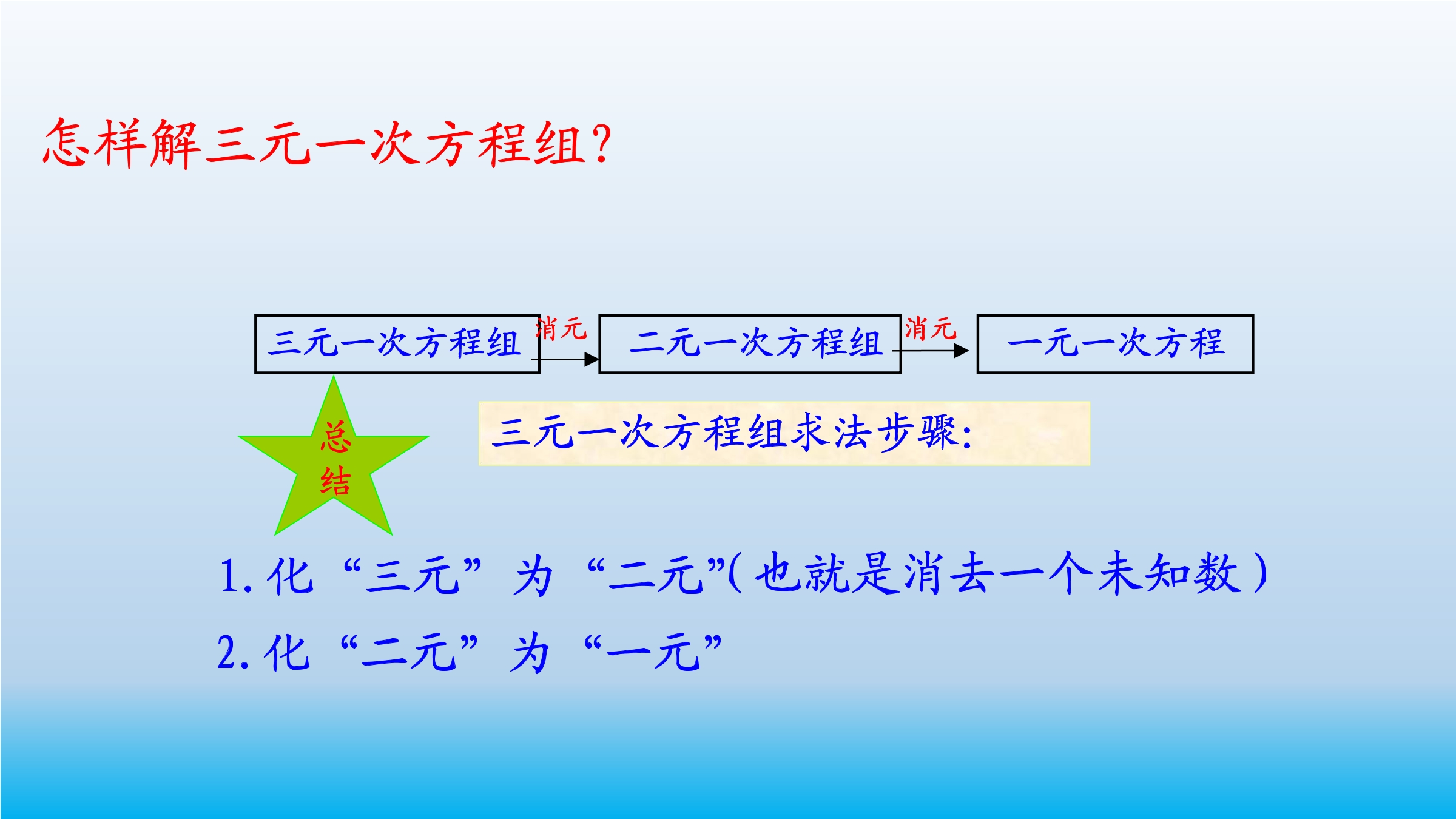 怎样解三元一次方程组?

三元一次方程组 消元 二元一次方程组 消元 一元一次方程

总结

三元一次方程组求法步骤:

1.化“三元”为“二元”(也就是消去一个未知数)

2.化“二元”为“一元”